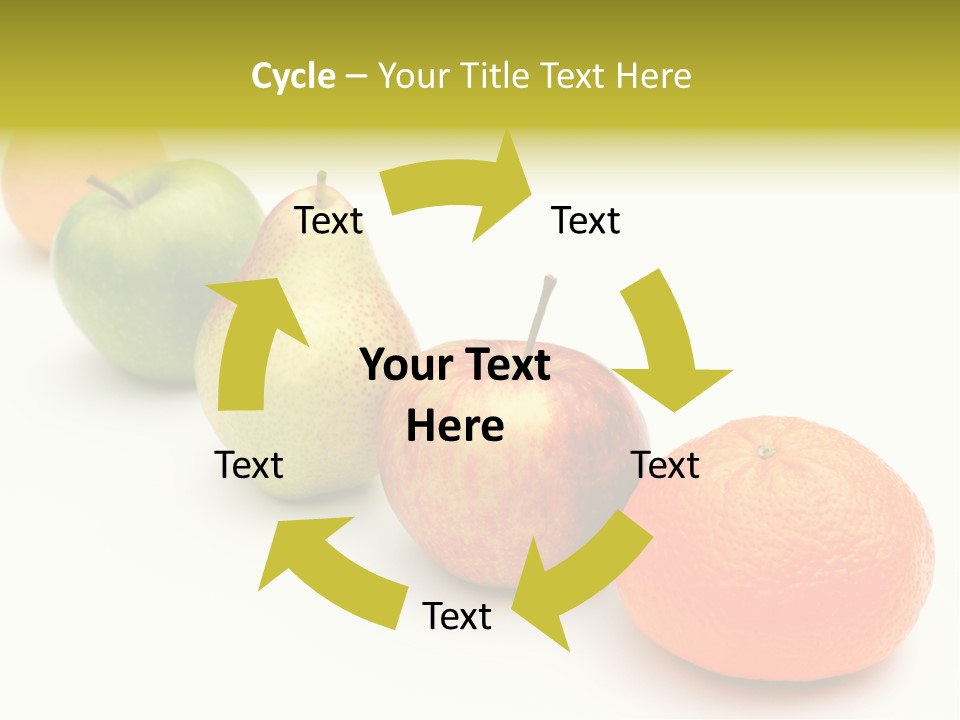 Cycle – Your Title Text Here

Text

Text

Your Text Here

Text

Text

Text